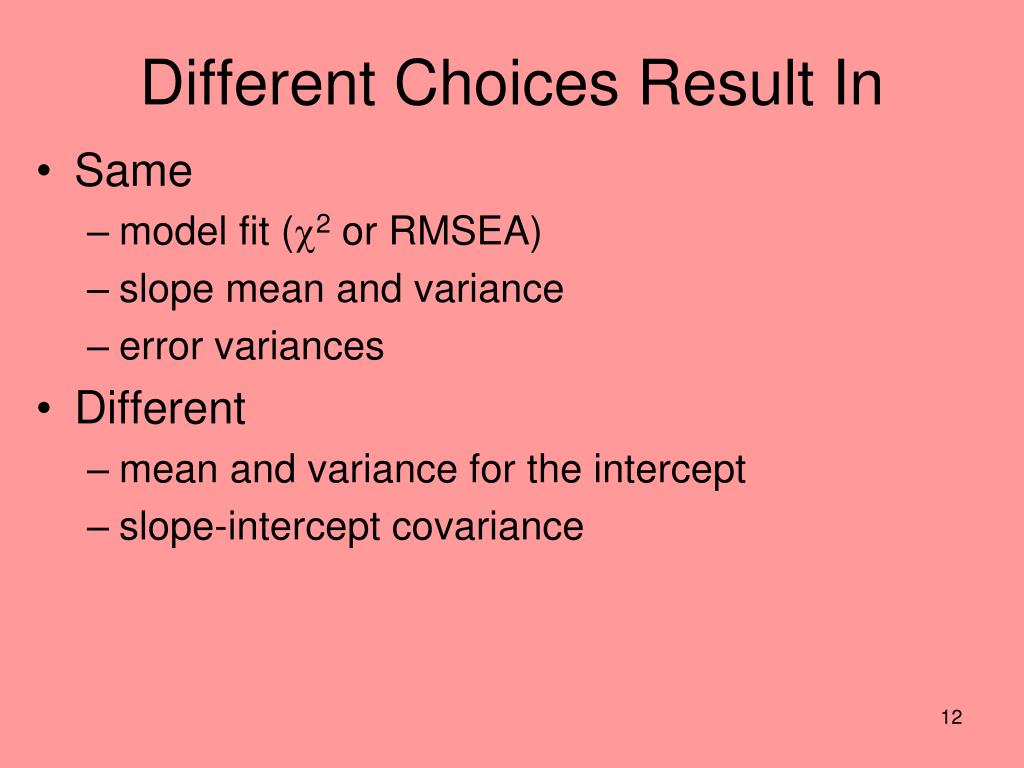 Different Choices Result In

• Same
– model fit ($\chi^2$ or RMSEA)
– slope mean and variance
– error variances
• Different
– mean and variance for the intercept
– slope-intercept covariance

12